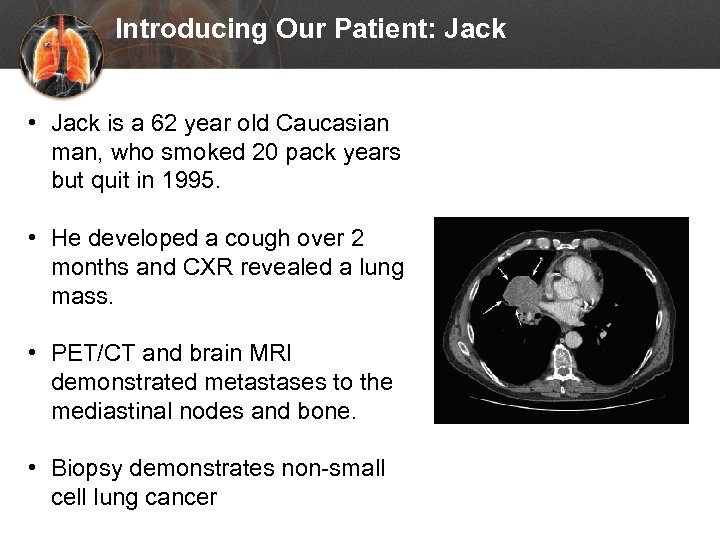 Introducing Our Patient: Jack

• Jack is a 62 year old Caucasian man, who smoked 20 pack years but quit in 1995.

• He developed a cough over 2 months and CXR revealed a lung mass.

• PET/CT and brain MRI demonstrated metastases to the mediastinal nodes and bone.

• Biopsy demonstrates non-small cell lung cancer